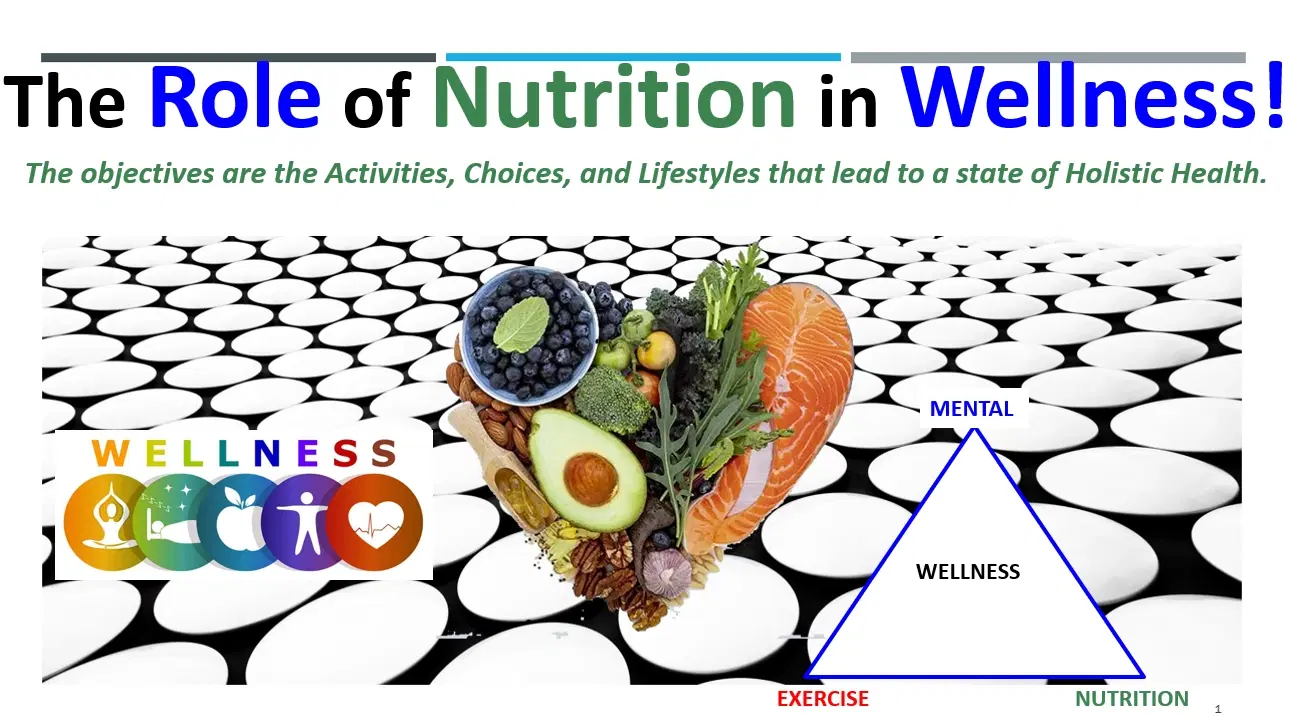 The Role of Nutrition in Wellness!

The objectives are the Activities, Choices, and Lifestyles that lead to a state of Holistic Health.

WELLNESS

MENTAL

WELLNESS

EXERCISE

NUTRITION

1